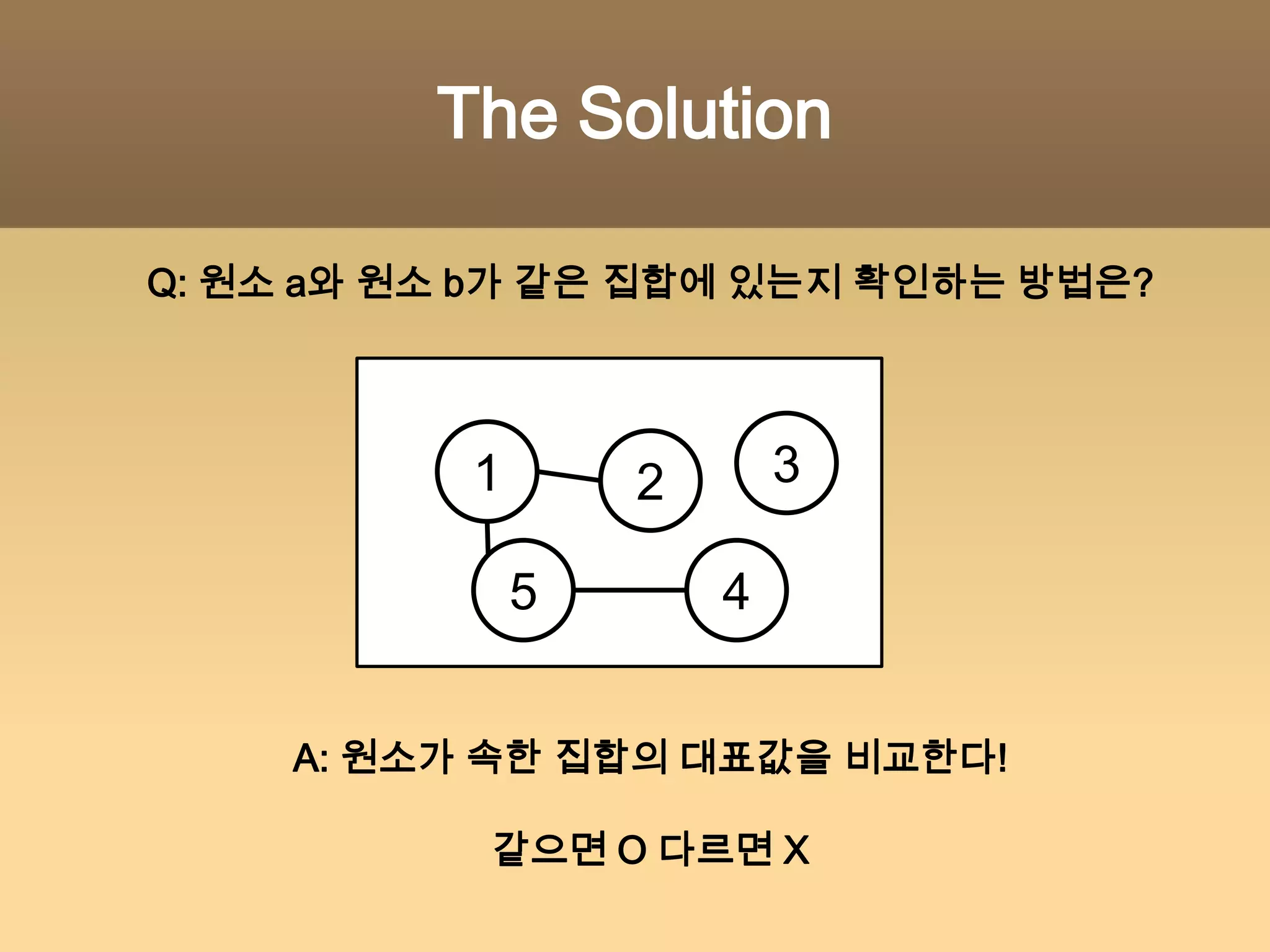 The Solution

Q: 원소 a와 원소 b가 같은 집합에 있는지 확인하는 방법은?

1
2
3
5
4

A: 원소가 속한 집합의 대표값을 비교한다!

같으면 O 다르면 X